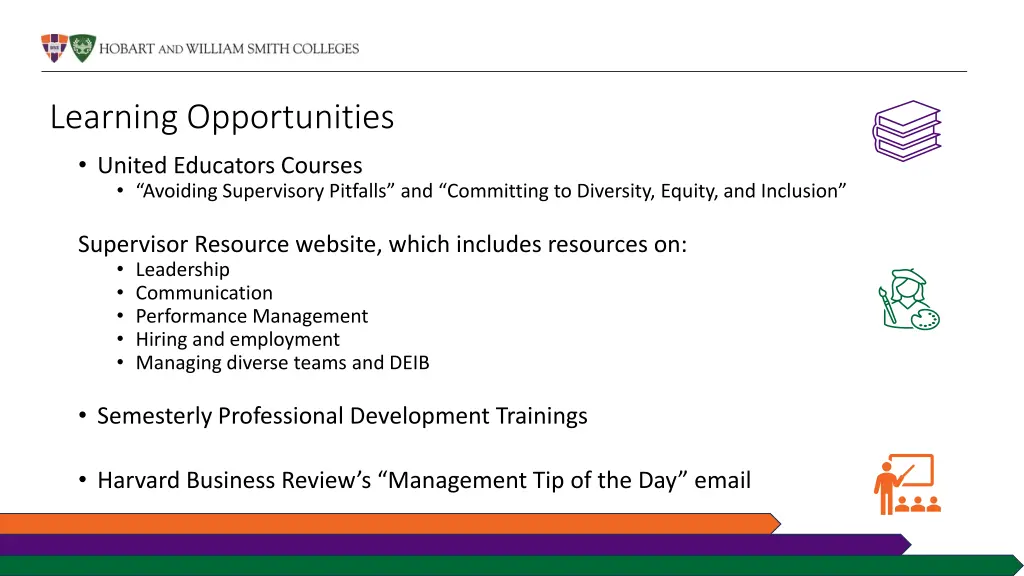 HOBART AND WILLIAM SMITH COLLEGES

Learning Opportunities

• United Educators Courses
  • “Avoiding Supervisory Pitfalls” and “Committing to Diversity, Equity, and Inclusion”

Supervisor Resource website, which includes resources on:
  • Leadership
  • Communication
  • Performance Management
  • Hiring and employment
  • Managing diverse teams and DEIB

• Semesterly Professional Development Trainings

• Harvard Business Review’s “Management Tip of the Day” email